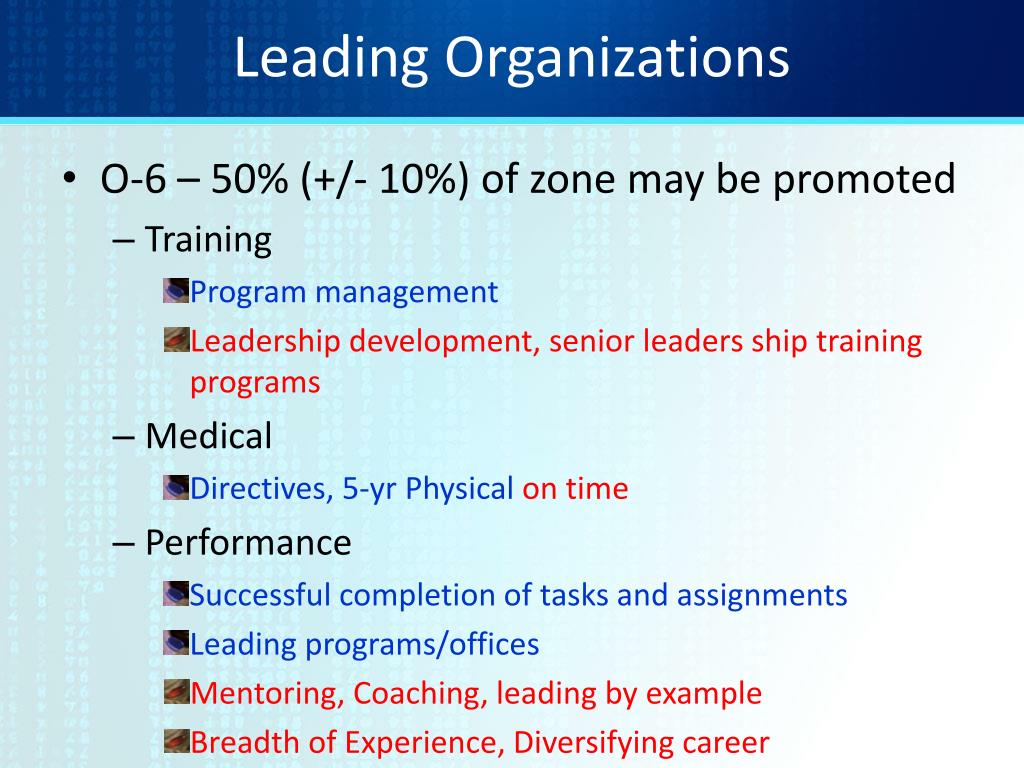 Leading Organizations

• O-6 – 50% (+/- 10%) of zone may be promoted
– Training
Program management
Leadership development, senior leaders ship training programs
– Medical
Directives, 5-yr Physical on time
– Performance
Successful completion of tasks and assignments
Leading programs/offices
Mentoring, Coaching, leading by example
Breadth of Experience, Diversifying career